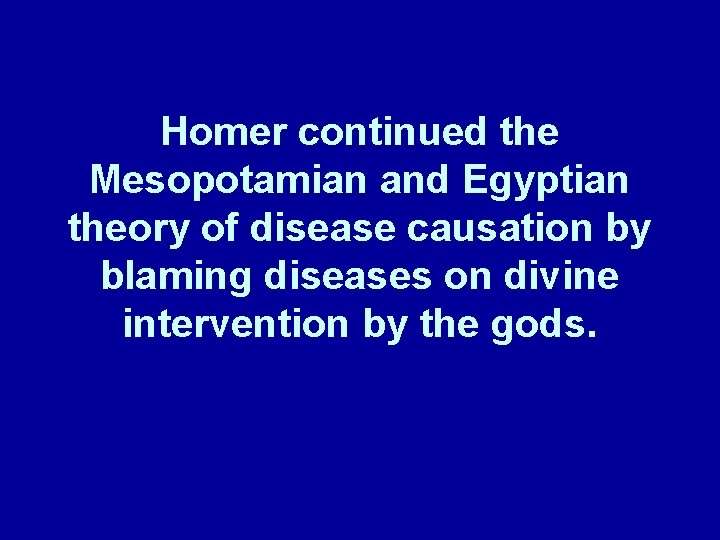 Homer continued the Mesopotamian and Egyptian theory of disease causation by blaming diseases on divine intervention by the gods.